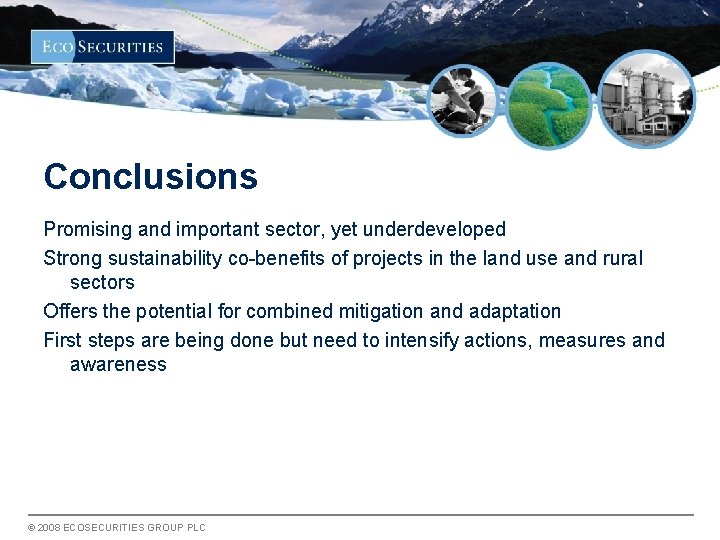 ECO SECURITIES

Conclusions

Promising and important sector, yet underdeveloped

Strong sustainability co-benefits of projects in the land use and rural sectors

Offers the potential for combined mitigation and adaptation

First steps are being done but need to intensify actions, measures and awareness

© 2008 ECOSECURITIES GROUP PLC